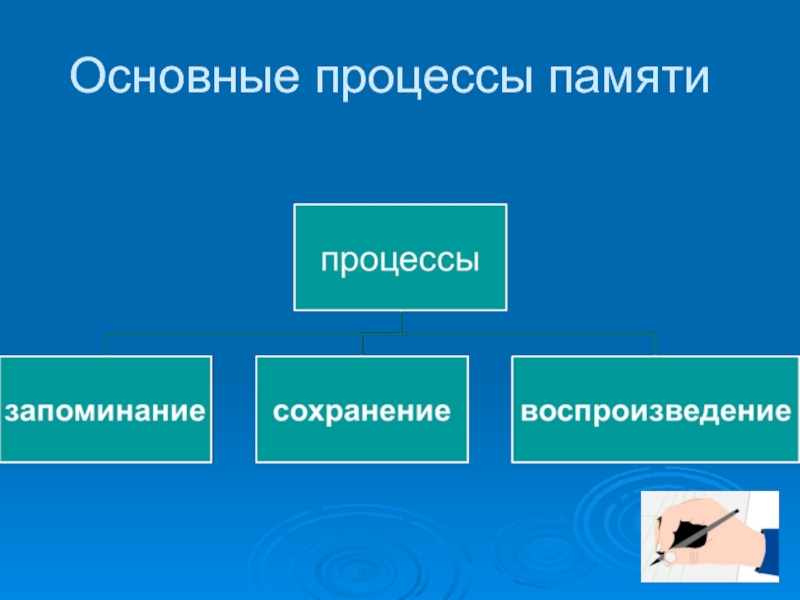 Основные процессы памяти

процессы

запоминание

сохранение

воспроизведение